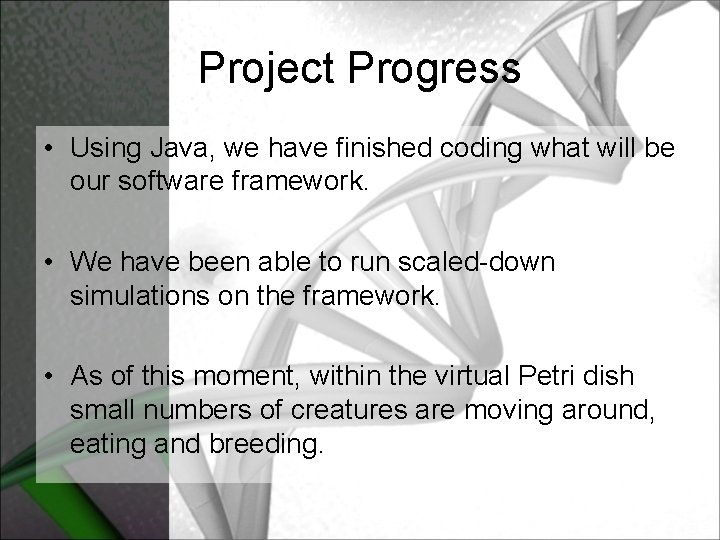 Project Progress

• Using Java, we have finished coding what will be our software framework.

• We have been able to run scaled-down simulations on the framework.

• As of this moment, within the virtual Petri dish small numbers of creatures are moving around, eating and breeding.